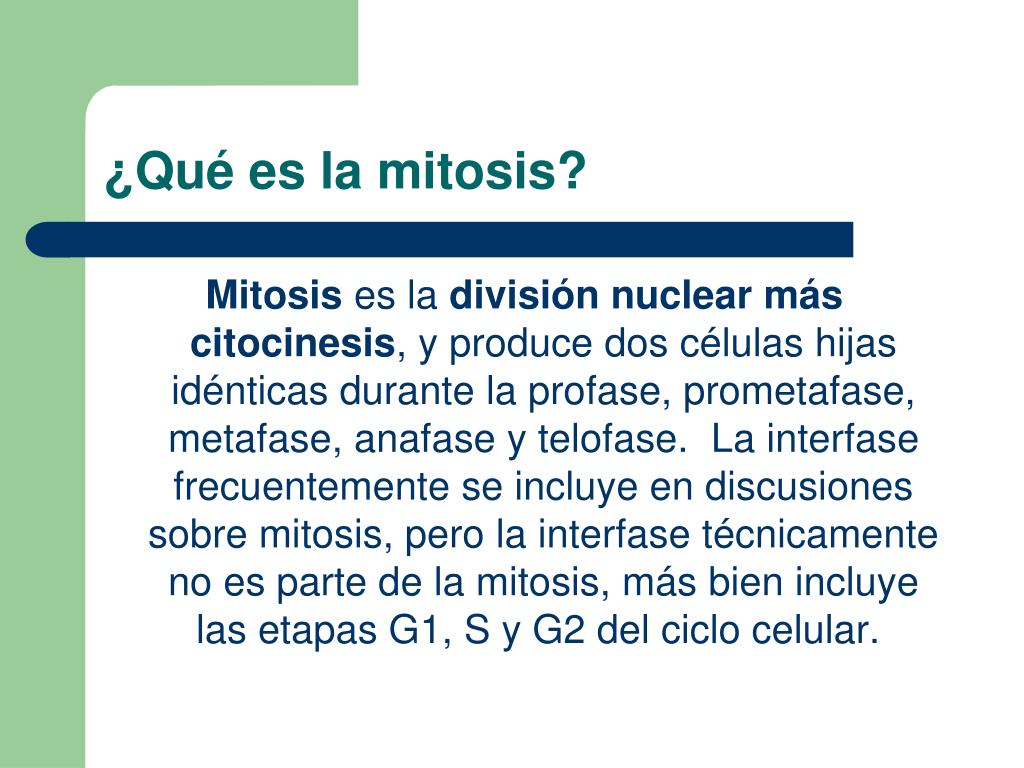 ¿Qué es la mitosis?

Mitosis es la división nuclear más citocinesis, y produce dos células hijas idénticas durante la profase, prometafase, metafase, anafase y telofase. La interfase frecuentemente se incluye en discusiones sobre mitosis, pero la interfase técnicamente no es parte de la mitosis, más bien incluye las etapas G1, S y G2 del ciclo celular.